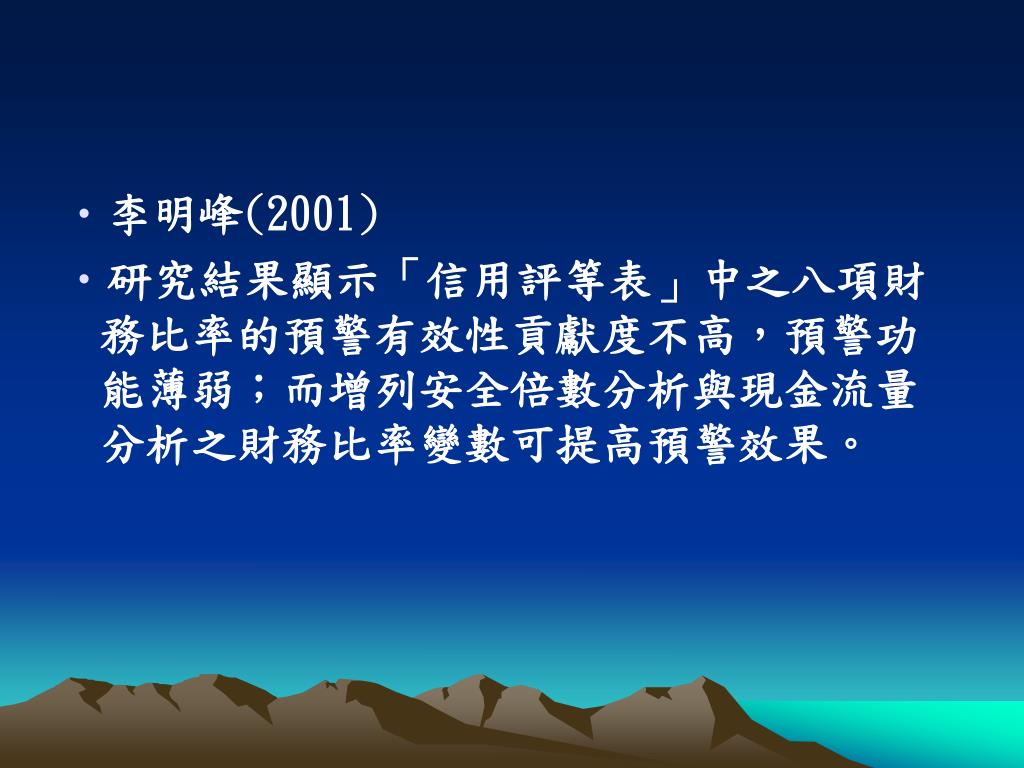 • 李明峰(2001)

• 研究結果顯示「信用評等表」中之八項財務比率的預警有效性貢獻度不高，預警功能薄弱；而增列安全倍數分析與現金流量分析之財務比率變數可提高預警效果。